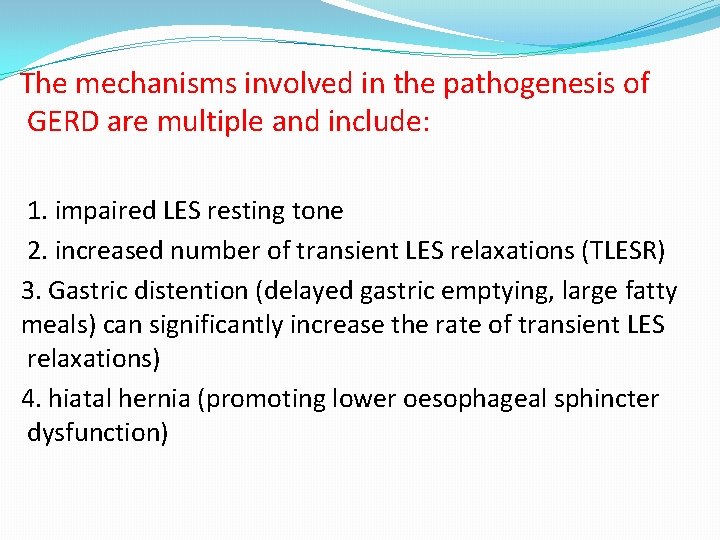 The mechanisms involved in the pathogenesis of GERD are multiple and include:

1. impaired LES resting tone
2. increased number of transient LES relaxations (TLESR)
3. Gastric distention (delayed gastric emptying, large fatty meals) can significantly increase the rate of transient LES relaxations)
4. hiatal hernia (promoting lower oesophageal sphincter dysfunction)